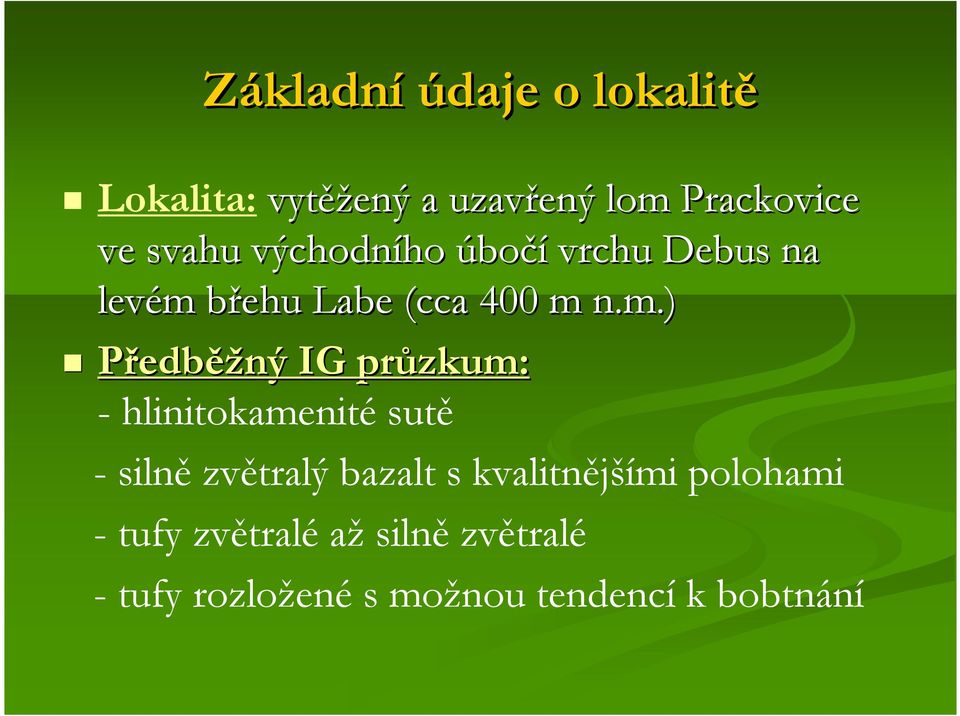 Základní údaje o lokalitě

Lokalita: vytěžený a uzavřený lom Prackovice ve svahu východního úbočí vrchu Debus na levém břehu Labe (cca 400 m n.m.)

Předběžný IG průzkum:
- hlinitokamenité sutě
- silně zvětralý bazalt s kvalitnějšími polohami
- tufy zvětralé až silně zvětralé
- tufy rozložené s možnou tendencí k bobtnání